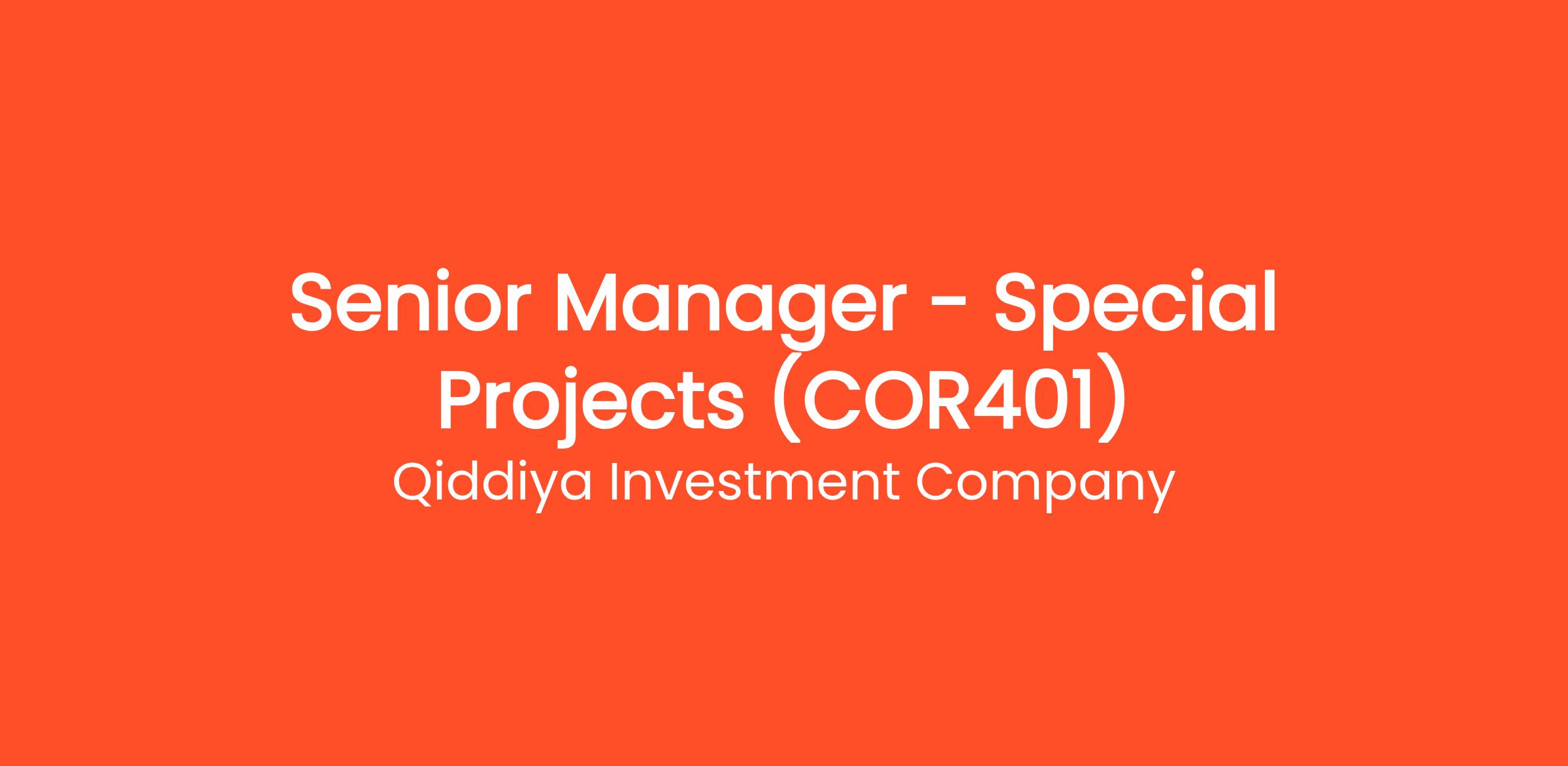 Senior Manager - Special Projects (COR401)

Qiddiya Investment Company